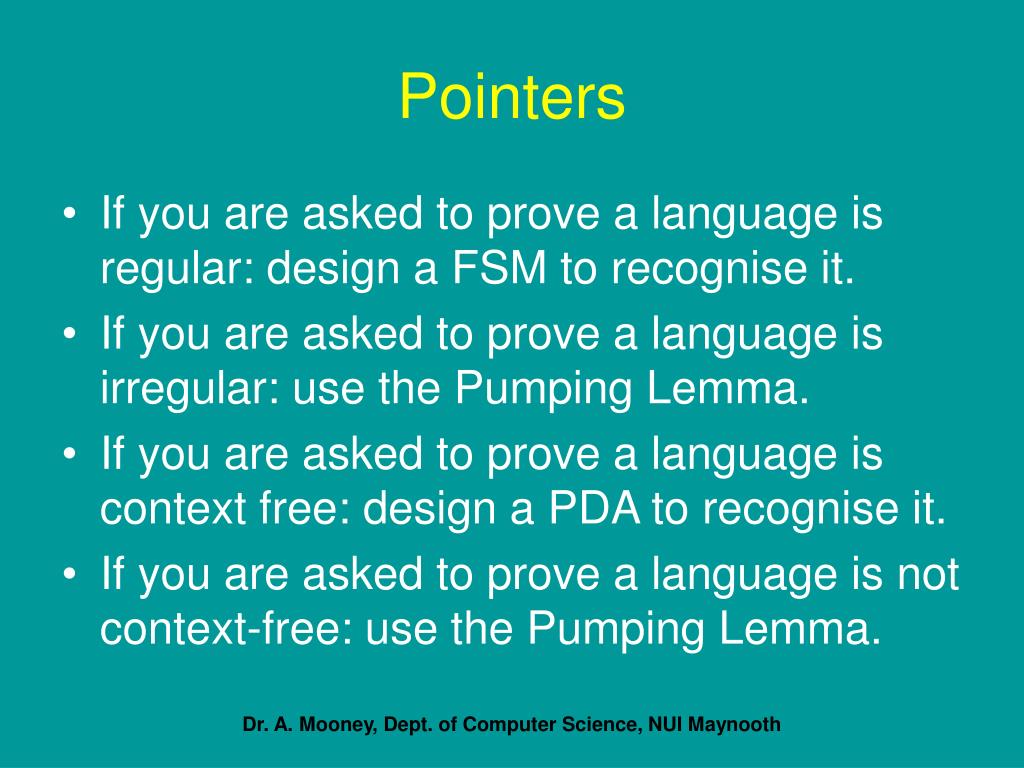 Pointers

• If you are asked to prove a language is regular: design a FSM to recognise it.
• If you are asked to prove a language is irregular: use the Pumping Lemma.
• If you are asked to prove a language is context free: design a PDA to recognise it.
• If you are asked to prove a language is not context-free: use the Pumping Lemma.

Dr. A. Mooney, Dept. of Computer Science, NUI Maynooth